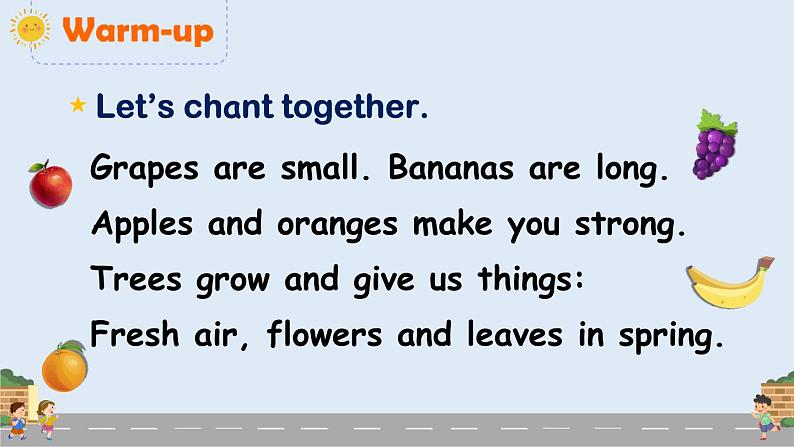 Warm-up

★ Let's chant together.

Grapes are small. Bananas are long.
Apples and oranges make you strong.
Trees grow and give us things:
Fresh air, flowers and leaves in spring.